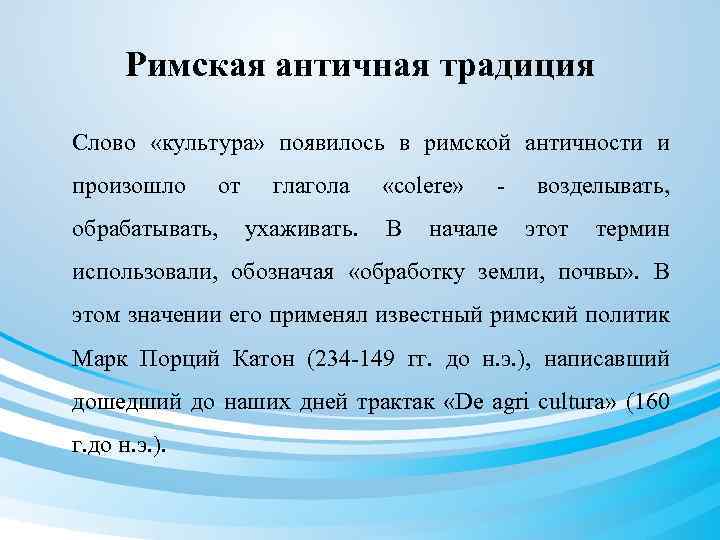 Римская античная традиция

Слово «культура» появилось в римской античности и произошло от глагола «colere» - возделывать, обрабатывать, ухаживать. В начале этот термин использовали, обозначая «обработку земли, почвы». В этом значении его применял известный римский политик Марк Порций Катон (234-149 гг. до н.э.), написавший дошедший до наших дней трактак «De agri cultura» (160 г.до н.э.).